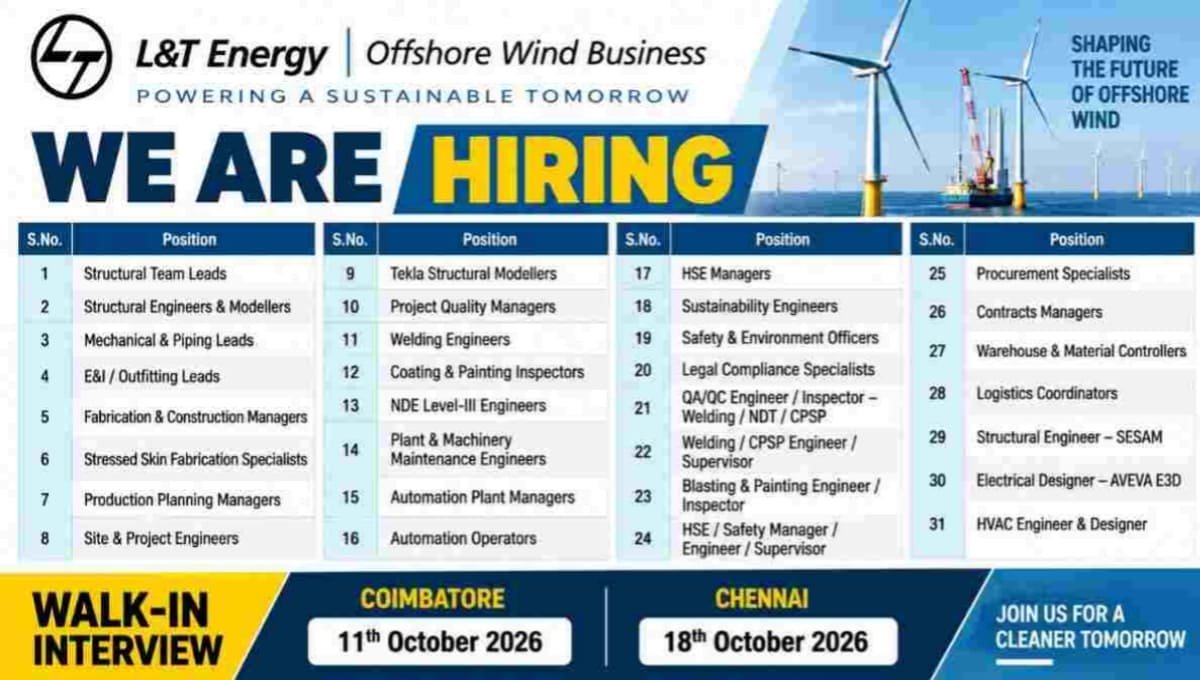 L&T Energy | Offshore Wind Business
POWERING A SUSTAINABLE TOMORROW

SHAPING THE FUTURE OF OFFSHORE WIND

WE ARE HIRING

| S.No. | Position |
|---|---|
| 1 | Structural Team Leads |
| 2 | Structural Engineers & Modellers |
| 3 | Mechanical & Piping Leads |
| 4 | E&I / Outfitting Leads |
| 5 | Fabrication & Construction Managers |
| 6 | Stressed Skin Fabrication Specialists |
| 7 | Production Planning Managers |
| 8 | Site & Project Engineers |

| S.No. | Position |
|---|---|
| 9 | Tekla Structural Modellers |
| 10 | Project Quality Managers |
| 11 | Welding Engineers |
| 12 | Coating & Painting Inspectors |
| 13 | NDE Level-III Engineers |
| 14 | Plant & Machinery Maintenance Engineers |
| 15 | Automation Plant Managers |
| 16 | Automation Operators |

| S.No. | Position |
|---|---|
| 17 | HSE Managers |
| 18 | Sustainability Engineers |
| 19 | Safety & Environment Officers |
| 20 | Legal Compliance Specialists |
| 21 | QA/QC Engineer / Inspector – Welding / NDT / CPSP |
| 22 | Welding / CPSP Engineer / Supervisor |
| 23 | Blasting & Painting Engineer / Inspector |
| 24 | HSE / Safety Manager / Engineer / Supervisor |

| S.No. | Position |
|---|---|
| 25 | Procurement Specialists |
| 26 | Contracts Managers |
| 27 | Warehouse & Material Controllers |
| 28 | Logistics Coordinators |
| 29 | Structural Engineer – SESAM |
| 30 | Electrical Designer – AVEVA E3D |
| 31 | HVAC Engineer & Designer |

WALK-IN INTERVIEW

COIMBATORE
$11^{th}$ October 2026

CHENNAI
$18^{th}$ October 2026

JOIN US FOR A CLEANER TOMORROW